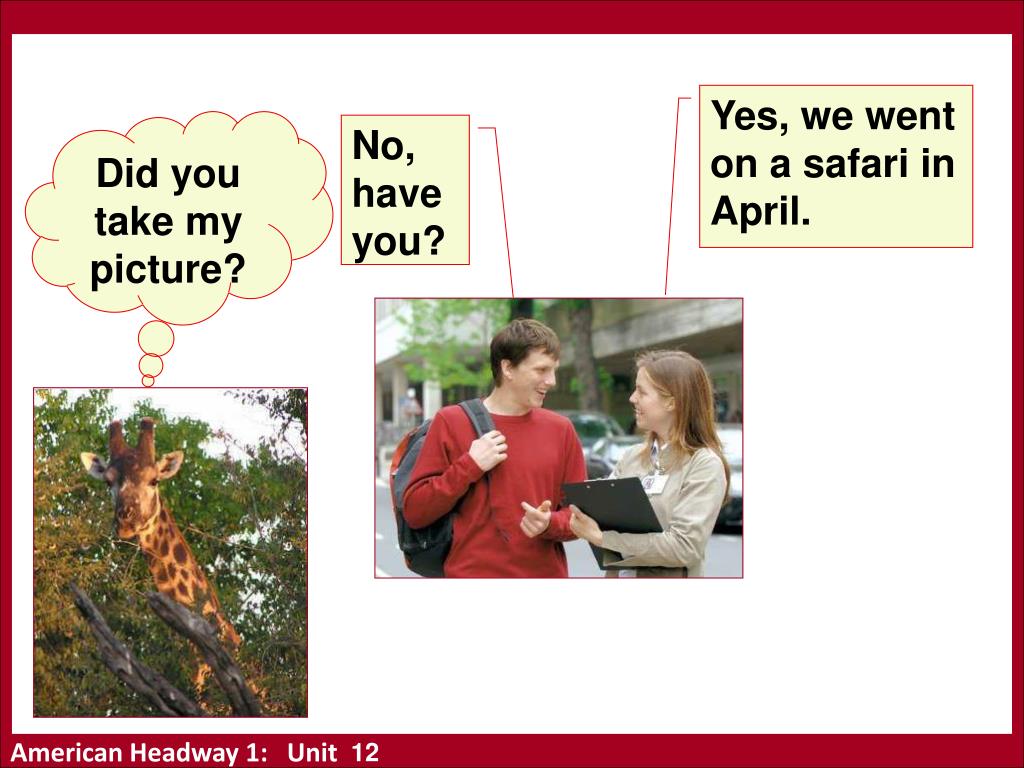 Did you take my picture?

No, have you?

Yes, we went on a safari in April.

American Headway 1: Unit 12